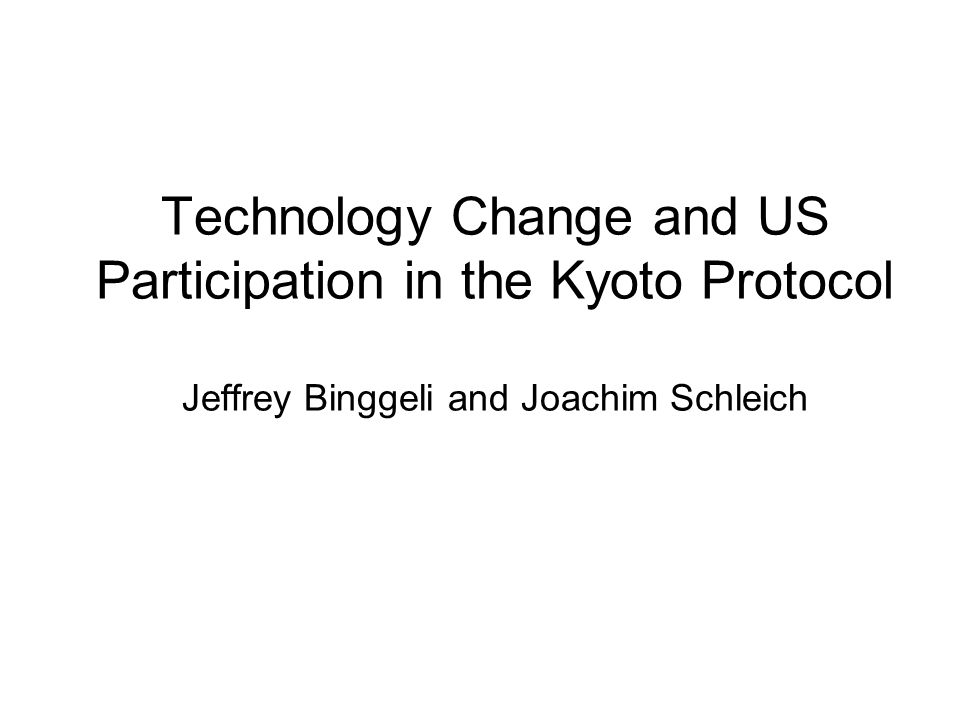 Technology Change and US Participation in the Kyoto Protocol

Jeffrey Binggeli and Joachim Schleich